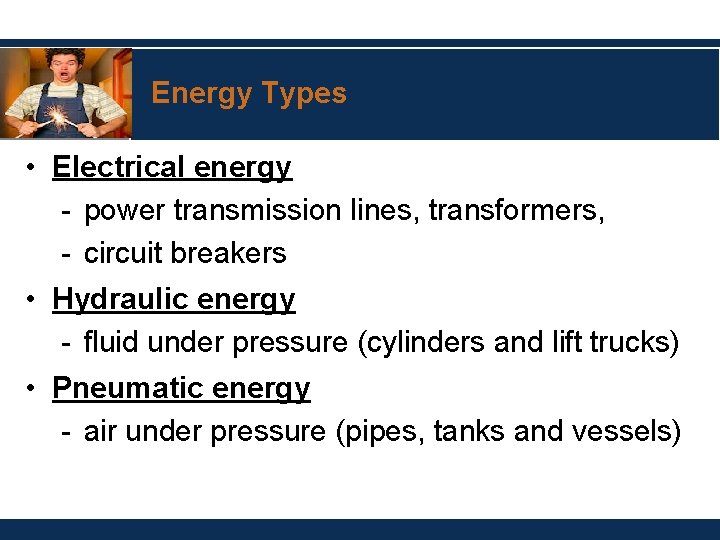 Energy Types

• Electrical energy
- power transmission lines, transformers,
- circuit breakers
• Hydraulic energy
- fluid under pressure (cylinders and lift trucks)
• Pneumatic energy
- air under pressure (pipes, tanks and vessels)